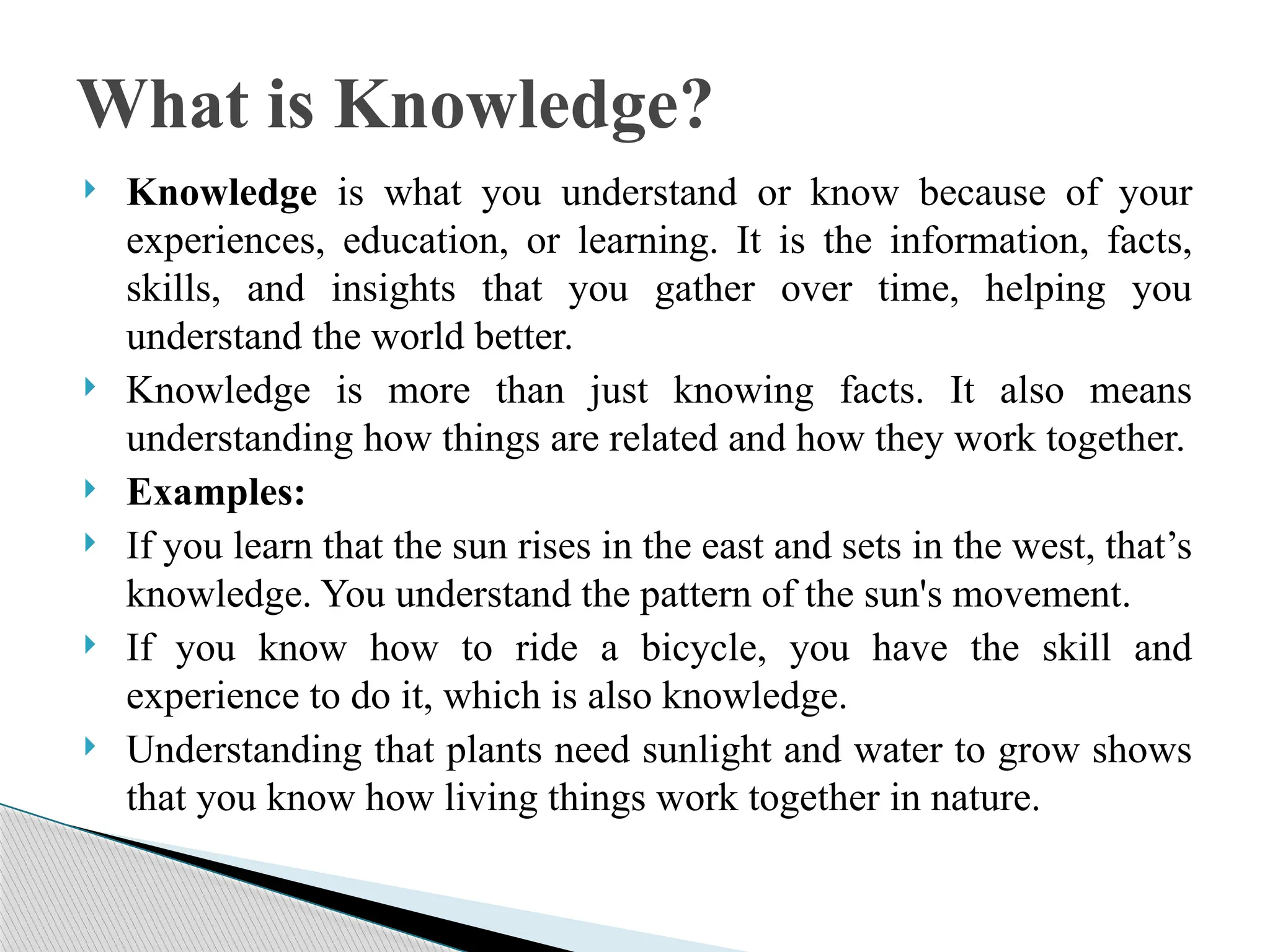 What is Knowledge?

Knowledge is what you understand or know because of your experiences, education, or learning. It is the information, facts, skills, and insights that you gather over time, helping you understand the world better.

Knowledge is more than just knowing facts. It also means understanding how things are related and how they work together.

Examples:

If you learn that the sun rises in the east and sets in the west, that’s knowledge. You understand the pattern of the sun's movement.

If you know how to ride a bicycle, you have the skill and experience to do it, which is also knowledge.

Understanding that plants need sunlight and water to grow shows that you know how living things work together in nature.